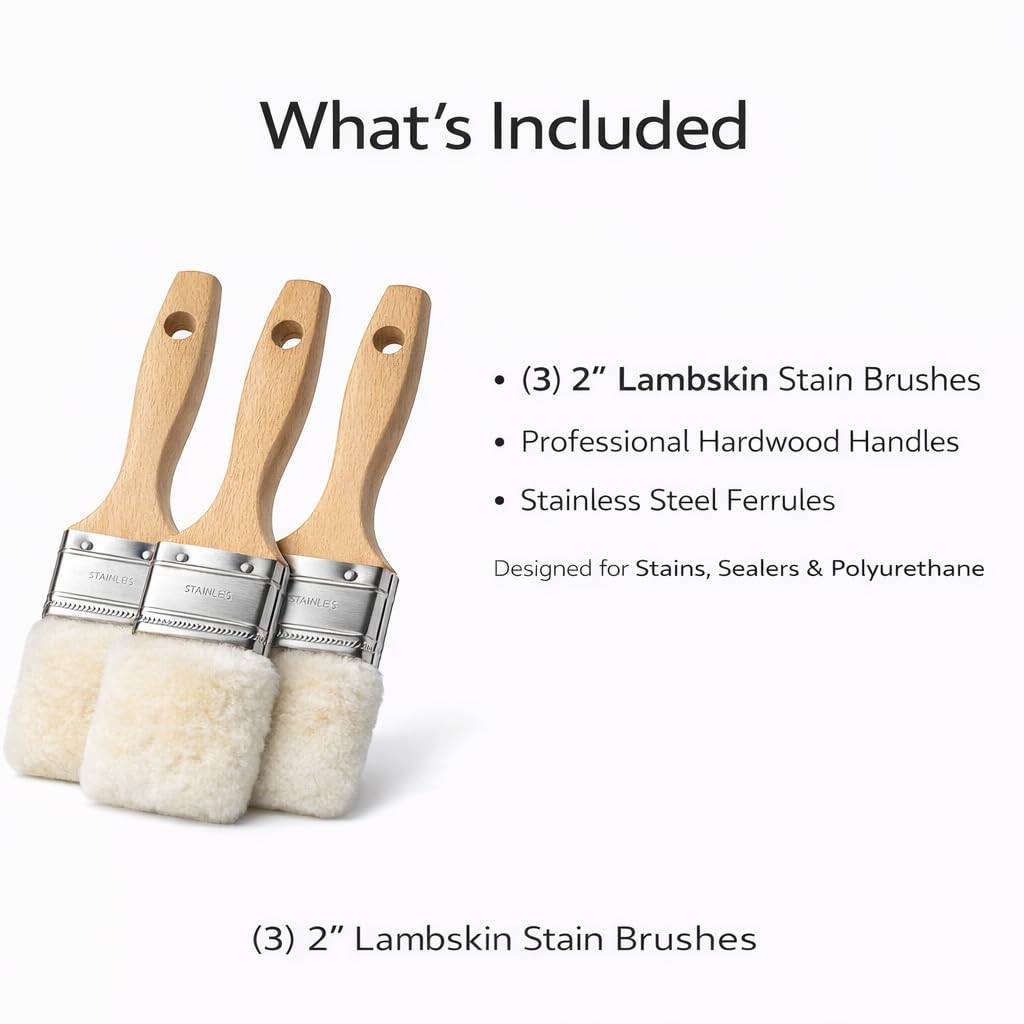 What's Included

STAINLES

STAINLES

STAINLES

• (3) 2" Lambskin Stain Brushes
• Professional Hardwood Handles
• Stainless Steel Ferrules

Designed for Stains, Sealers & Polyurethane

(3) 2" Lambskin Stain Brushes